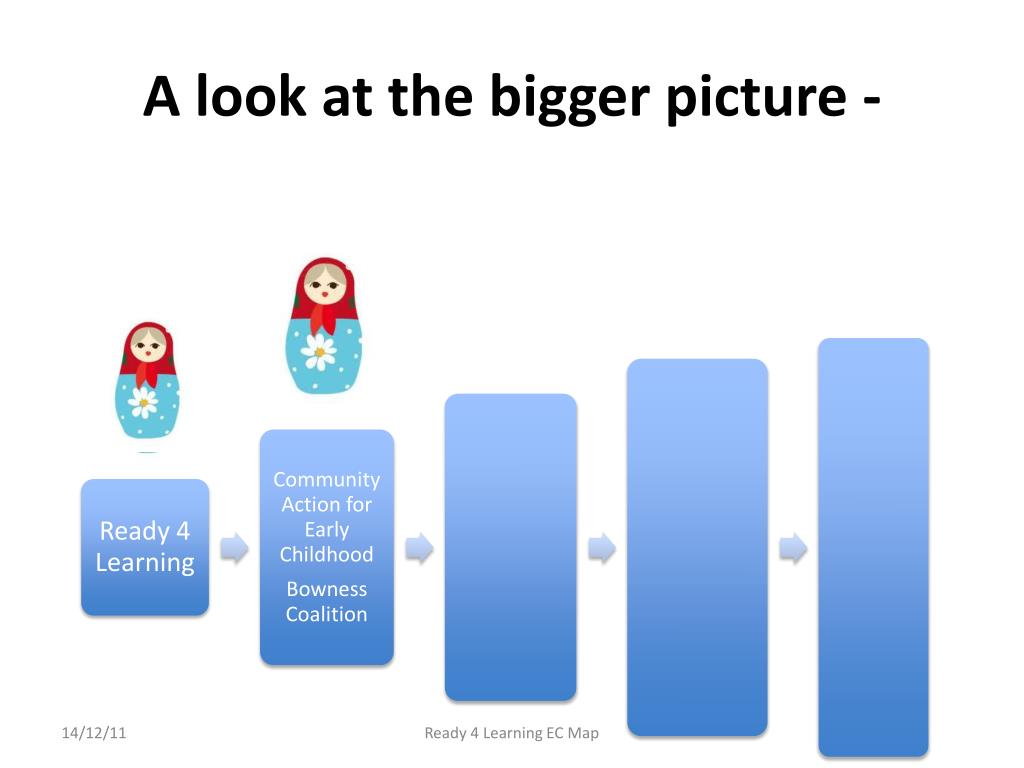 A look at the bigger picture -

Ready 4 Learning

Community Action for Early Childhood

Bowness Coalition

14/12/11

Ready 4 Learning EC Map